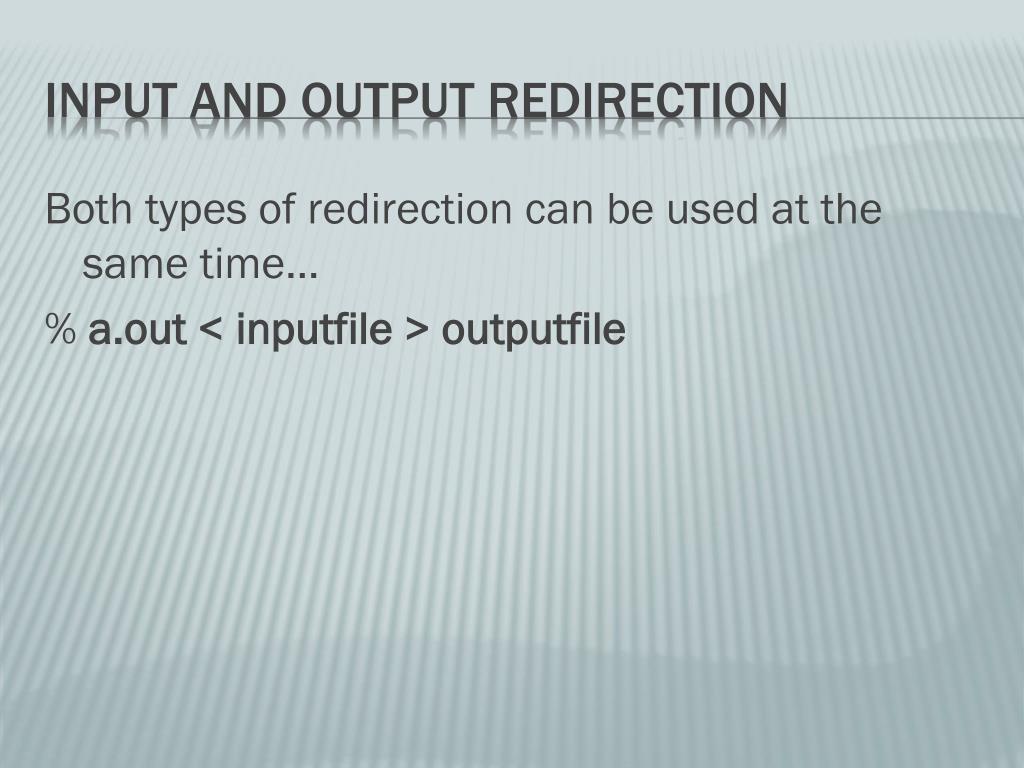 INPUT AND OUTPUT REDIRECTION

Both types of redirection can be used at the same time…

% a.out < inputfile > outputfile